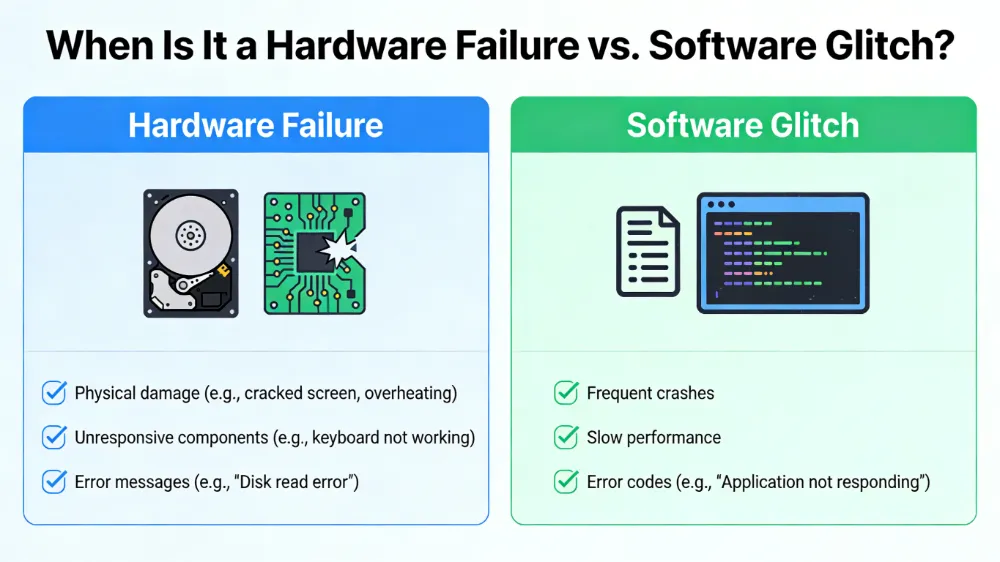 When Is It a Hardware Failure vs. Software Glitch?

Hardware Failure

Physical damage (e.g., cracked screen, overheating)

Unresponsive components (e.g., keyboard not working)

Error messages (e.g., "Disk read error")

Software Glitch

Frequent crashes

Slow performance

Error codes (e.g., "Application not responding")